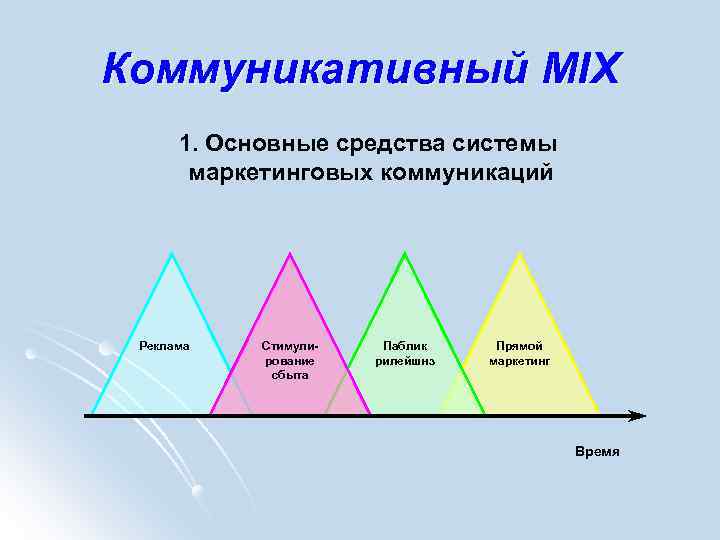 Коммуникативный MIX

1. Основные средства системы маркетинговых коммуникаций

Реклама

Стимулирование сбыта

Паблик рилейшнз

Прямой маркетинг

Время